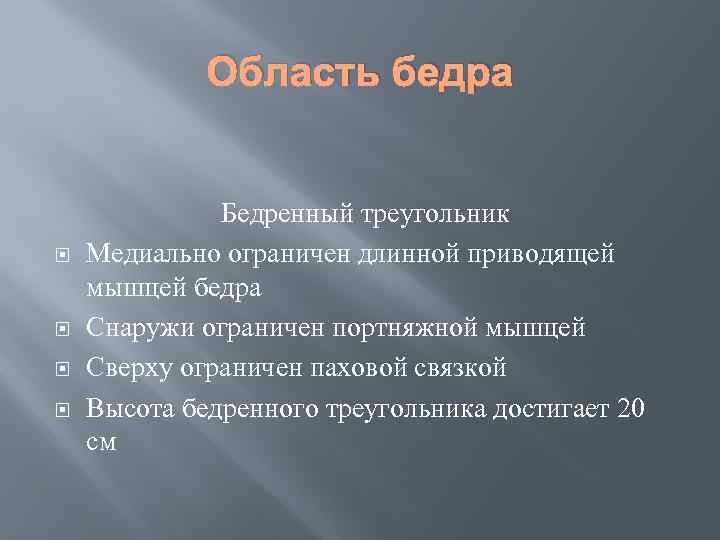 Область бедра

Бедренный треугольник

Медиально ограничен длинной приводящей мышцей бедра

Снаружи ограничен портняжной мышцей

Сверху ограничен паховой связкой

Высота бедренного треугольника достигает 20 см